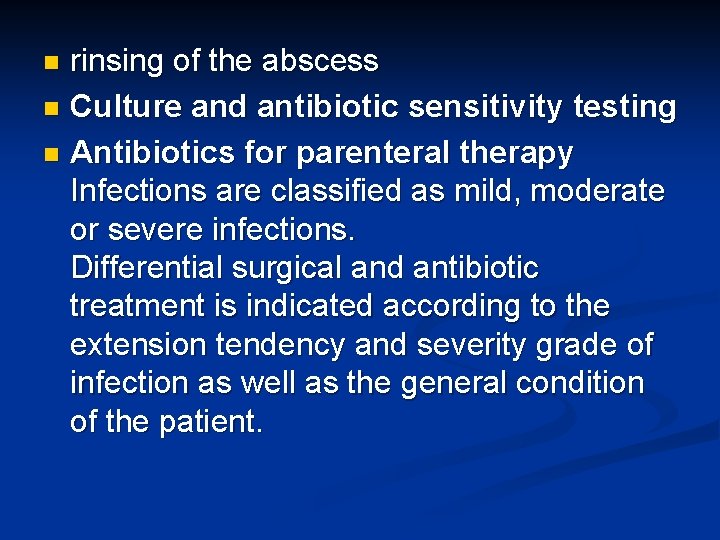 - rinsing of the abscess
- Culture and antibiotic sensitivity testing
- Antibiotics for parenteral therapy
Infections are classified as mild, moderate or severe infections.
Differential surgical and antibiotic treatment is indicated according to the extension tendency and severity grade of infection as well as the general condition of the patient.